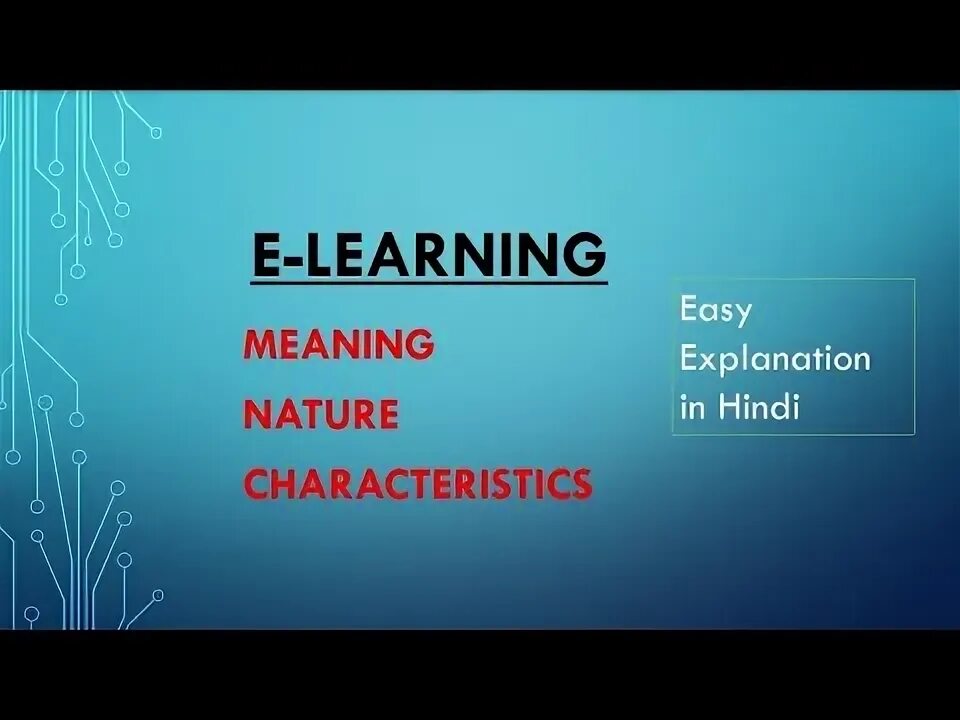 E-LEARNING

MEANING

NATURE

CHARACTERISTICS

Easy Explanation in Hindi